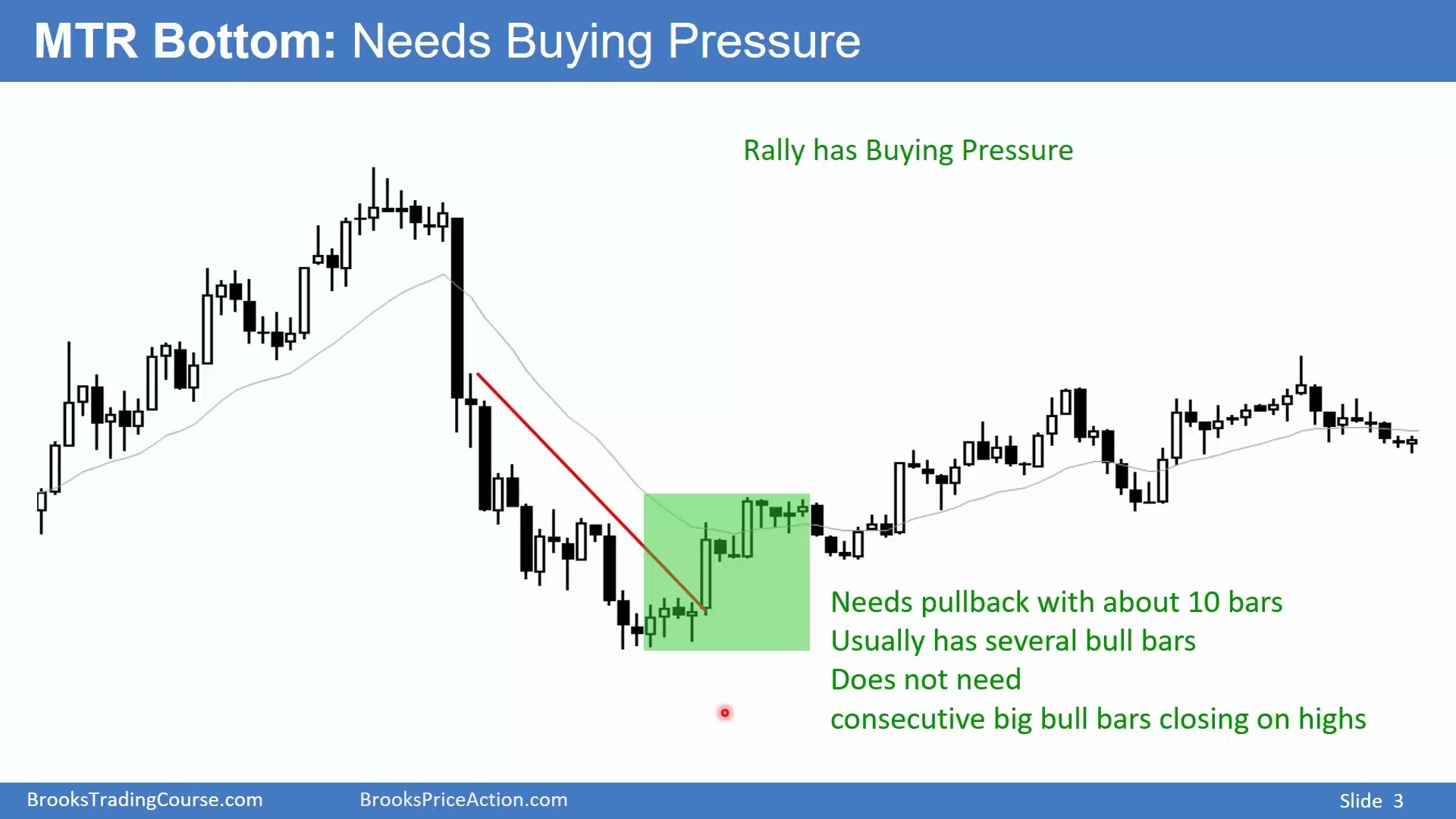 MTR Bottom: Needs Buying Pressure

Rally has Buying Pressure

Needs pullback with about 10 bars
Usually has several bull bars
Does not need
consecutive big bull bars closing on highs

BrooksTradingCourse.com BrooksPriceAction.com Slide 3